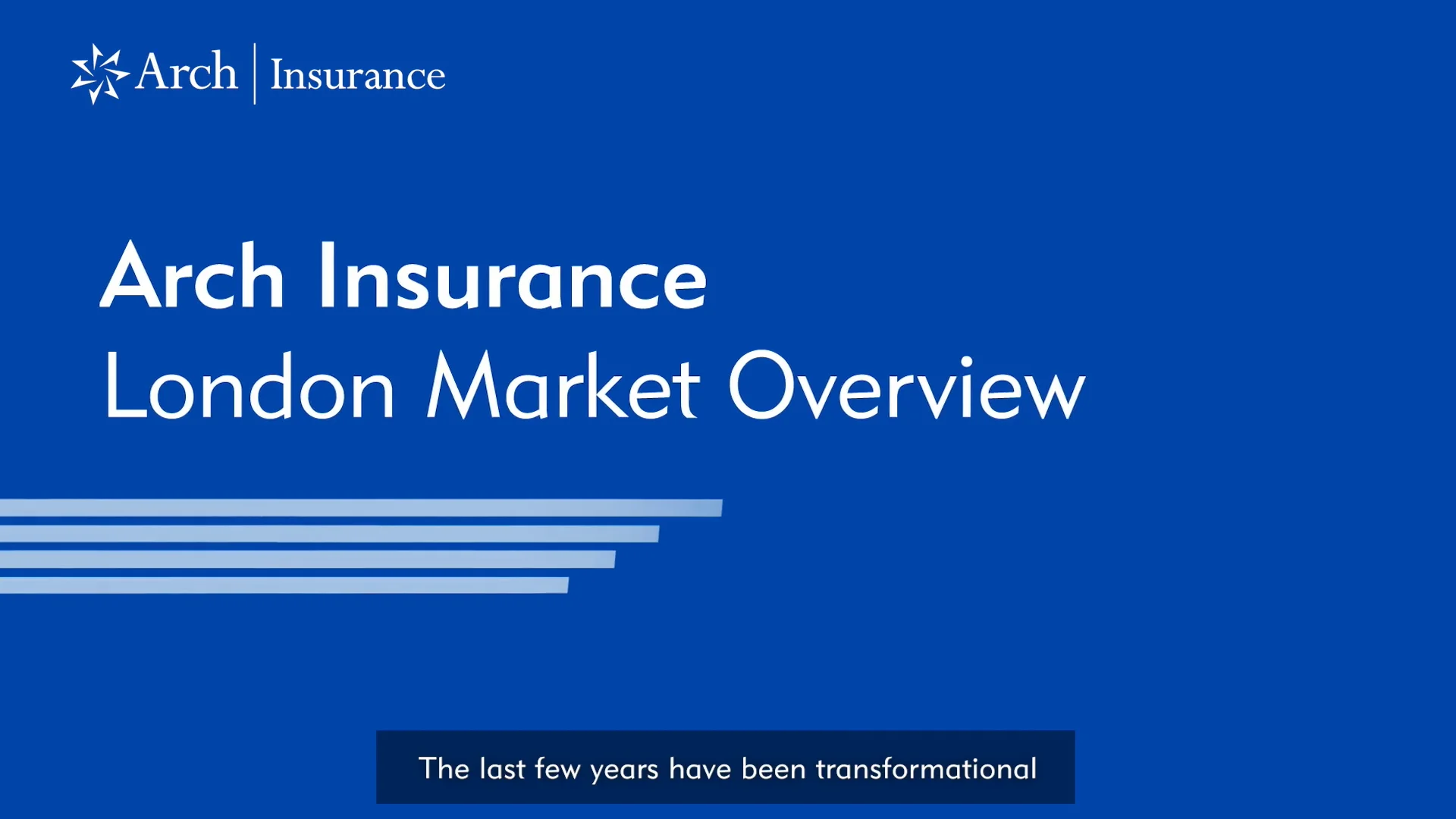 Arch | Insurance

Arch Insurance
London Market Overview

The last few years have been transformational